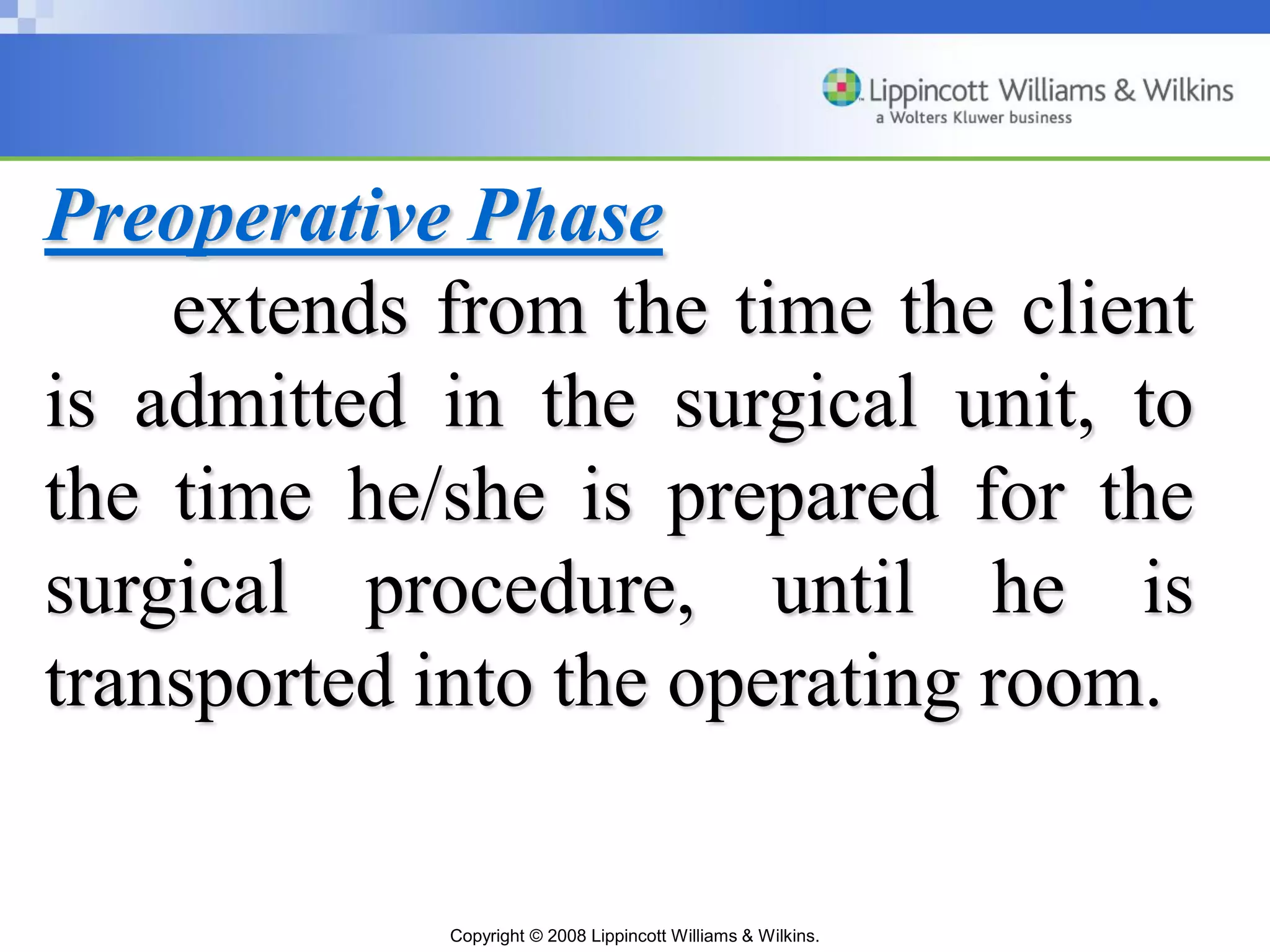 Lippincott Williams & Wilkins
a Wolters Kluwer business

Preoperative Phase

extends from the time the client is admitted in the surgical unit, to the time he/she is prepared for the surgical procedure, until he is transported into the operating room.

Copyright © 2008 Lippincott Williams & Wilkins.